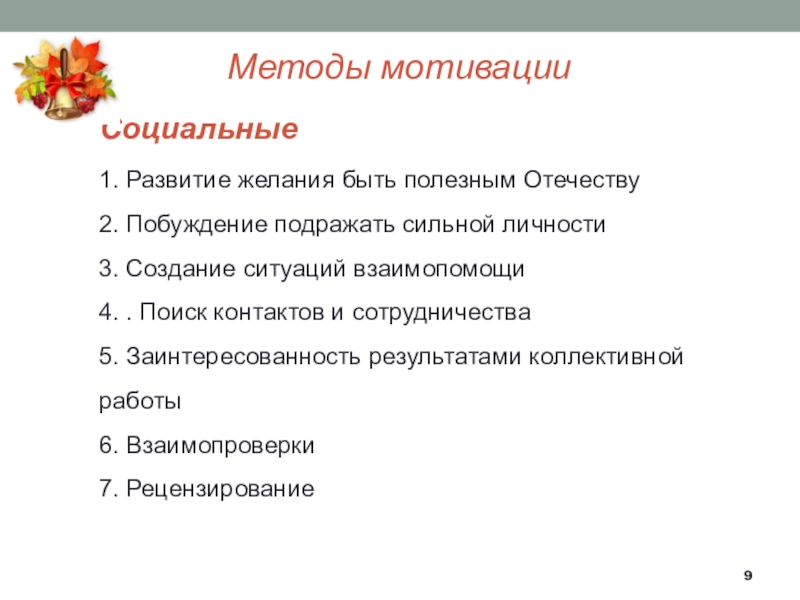 Методы мотивации

Социальные

1. Развитие желания быть полезным Отечеству

2. Побуждение подражать сильной личности

3. Создание ситуаций взаимопомощи

4. . Поиск контактов и сотрудничества

5. Заинтересованность результатами коллективной работы

6. Взаимопроверки

7. Рецензирование

9